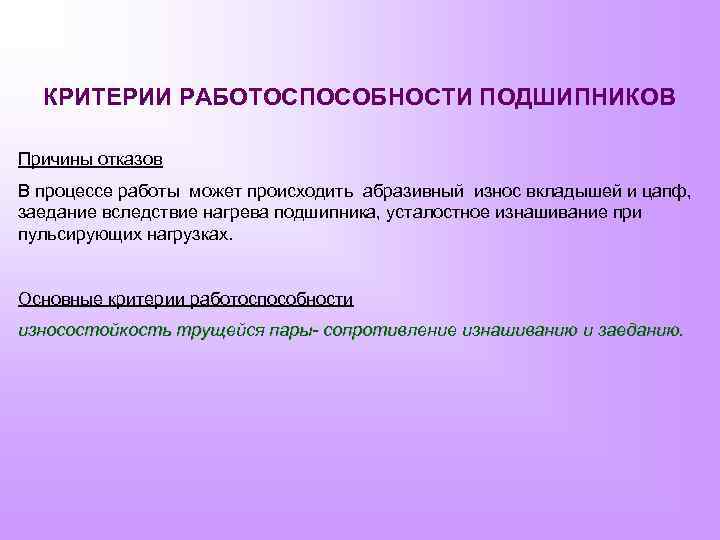 КРИТЕРИИ РАБОТОСПОСОБНОСТИ ПОДШИПНИКОВ

Причины отказов

В процессе работы может происходить абразивный износ вкладышей и цапф, заедание вследствие нагрева подшипника, усталостное изнашивание при пульсирующих нагрузках.

Основные критерии работоспособности

износостойкость трущейся пары- сопротивление изнашиванию и заеданию.